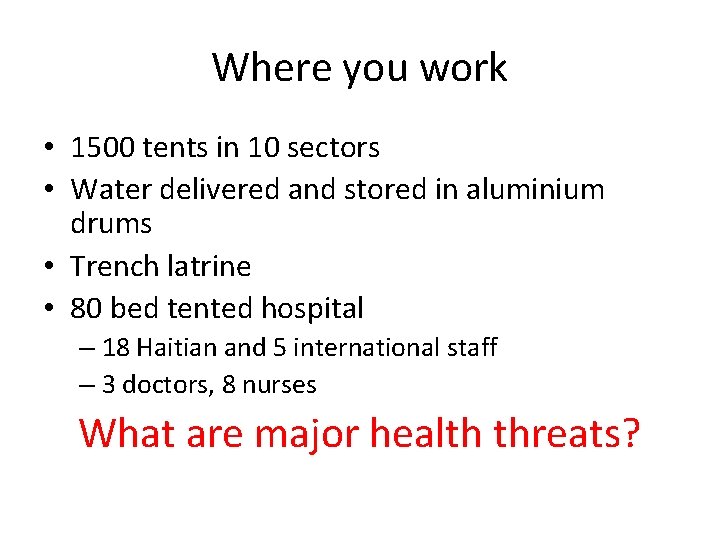 Where you work

• 1500 tents in 10 sectors
• Water delivered and stored in aluminium drums
• Trench latrine
• 80 bed tented hospital
– 18 Haitian and 5 international staff
– 3 doctors, 8 nurses

What are major health threats?